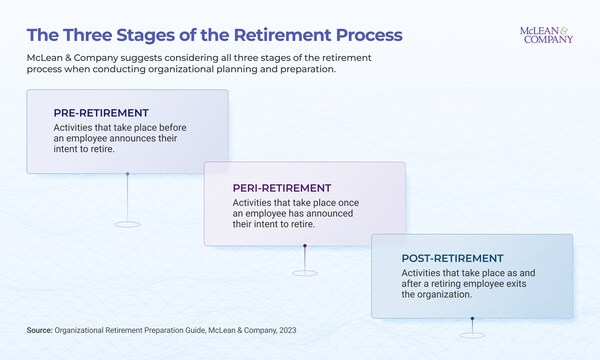 The Three Stages of the Retirement Process

McLEAN & COMPANY

McLean & Company suggests considering all three stages of the retirement process when conducting organizational planning and preparation.

PRE-RETIREMENT
Activities that take place before an employee announces their intent to retire.

PERI-RETIREMENT
Activities that take place once an employee has announced their intent to retire.

POST-RETIREMENT
Activities that take place as and after a retiring employee exits the organization.

Source: Organizational Retirement Preparation Guide, McLean & Company, 2023